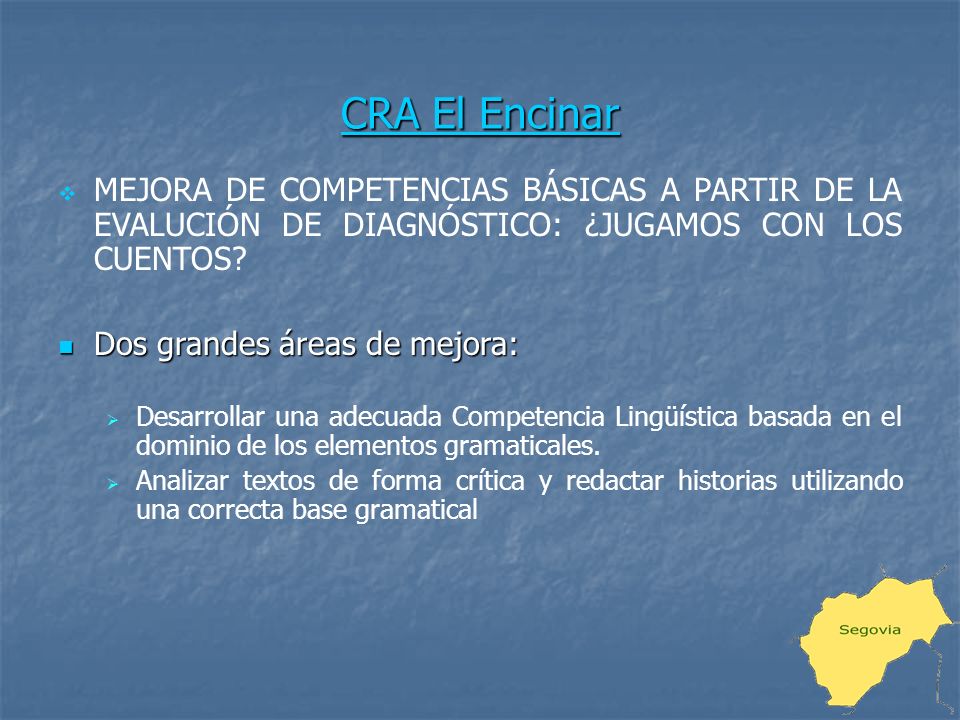 CRA El Encinar

MEJORA DE COMPETENCIAS BÁSICAS A PARTIR DE LA EVALUCIÓN DE DIAGNÓSTICO: ¿JUGAMOS CON LOS CUENTOS?

Dos grandes áreas de mejora:

Desarrollar una adecuada Competencia Lingüística basada en el dominio de los elementos gramaticales.

Analizar textos de forma crítica y redactar historias utilizando una correcta base gramatical

Segovia